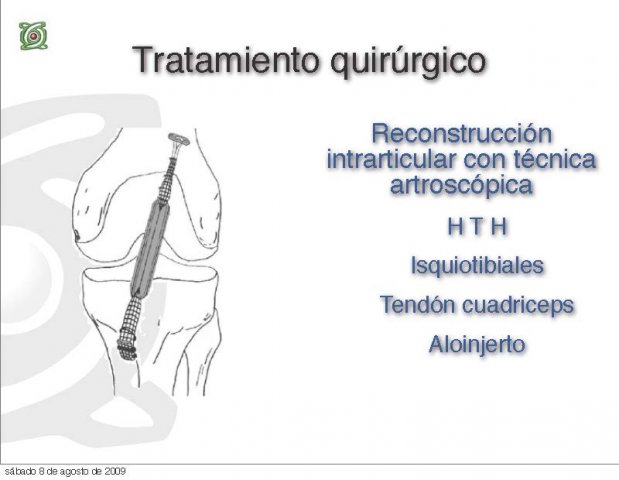 Tratamiento quirúrgico

Reconstrucción intrarticular con técnica artroscópica

H T H

Isquiotibiales

Tendón cuadriceps

Aloinjerto

sábado 8 de agosto de 2009